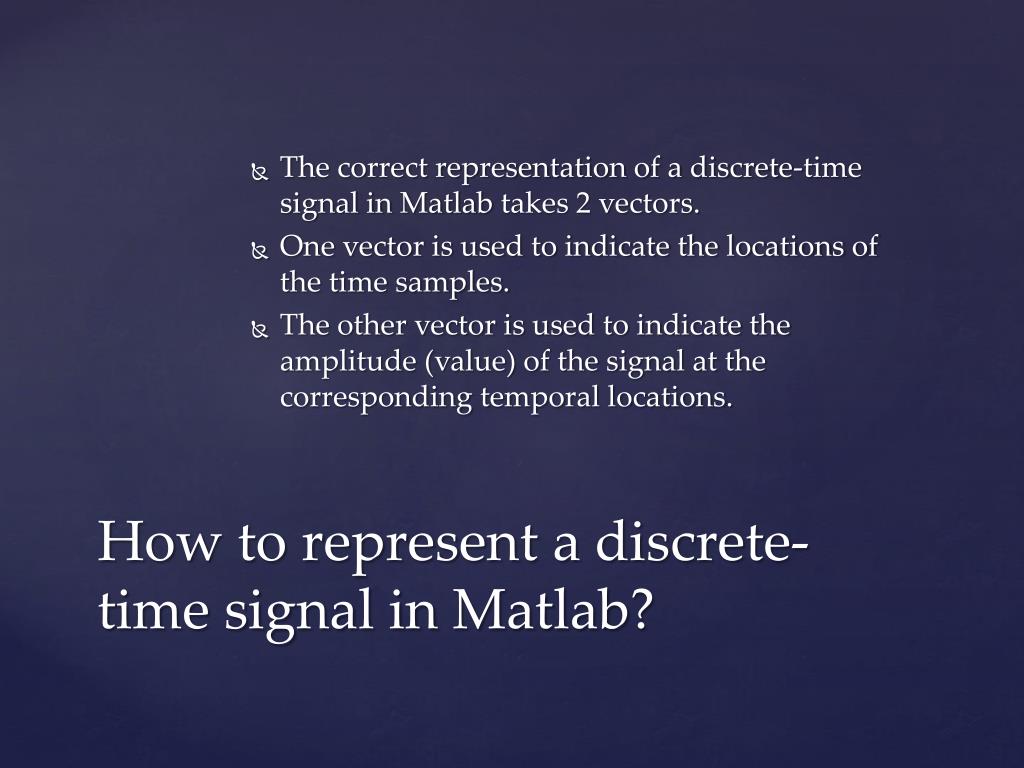 The correct representation of a discrete-time signal in Matlab takes 2 vectors.
One vector is used to indicate the locations of the time samples.
The other vector is used to indicate the amplitude (value) of the signal at the corresponding temporal locations.

How to represent a discrete-time signal in Matlab?